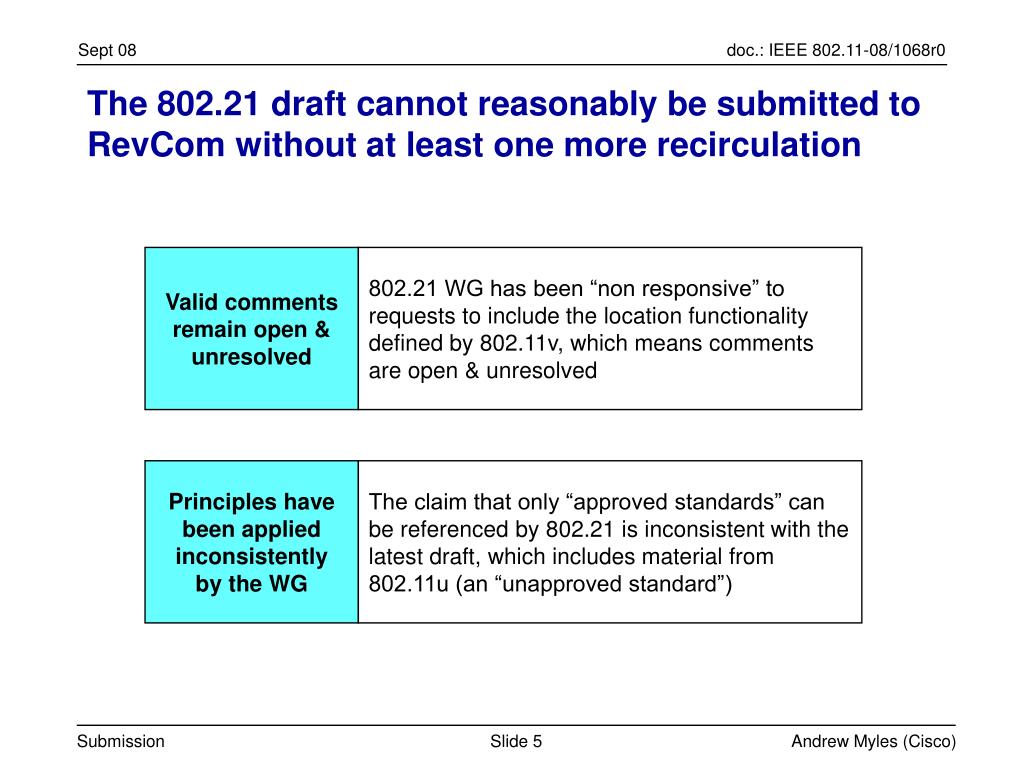 Sept 08

doc.: IEEE 802.11-08/1068r0

The 802.21 draft cannot reasonably be submitted to RevCom without at least one more recirculation

| Valid comments remain open & unresolved | 802.21 WG has been “non responsive” to requests to include the location functionality defined by 802.11v, which means comments are open & unresolved |
|---|---|

| Principles have been applied inconsistently by the WG | The claim that only “approved standards” can be referenced by 802.21 is inconsistent with the latest draft, which includes material from 802.11u (an “unapproved standard”) |
|---|---|

Submission

Slide 5

Andrew Myles (Cisco)